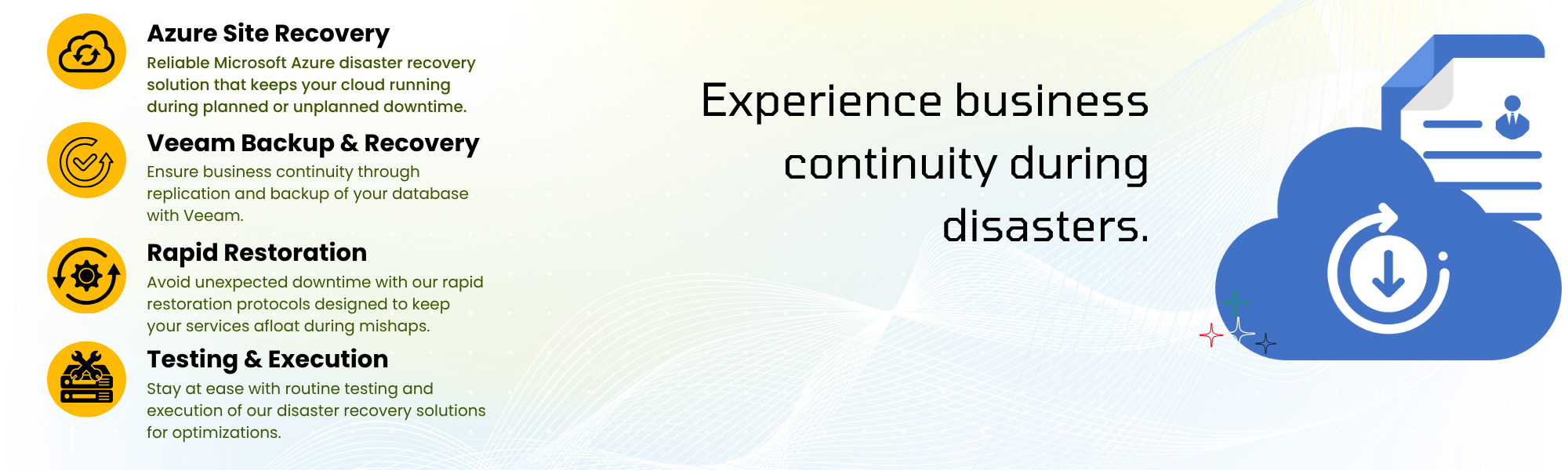 Azure Site Recovery
Reliable Microsoft Azure disaster recovery solution that keeps your cloud running during planned or unplanned downtime.

Veeam Backup & Recovery
Ensure business continuity through replication and backup of your database with Veeam.

Rapid Restoration
Avoid unexpected downtime with our rapid restoration protocols designed to keep your services afloat during mishaps.

Testing & Execution
Stay at ease with routine testing and execution of our disaster recovery solutions for optimizations.

Experience business continuity during disasters.